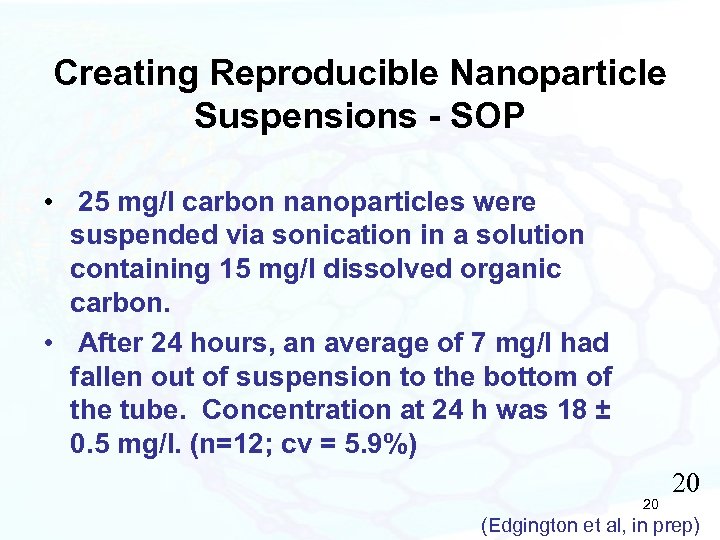 Creating Reproducible Nanoparticle Suspensions - SOP

• 25 mg/l carbon nanoparticles were suspended via sonication in a solution containing 15 mg/l dissolved organic carbon.

• After 24 hours, an average of 7 mg/l had fallen out of suspension to the bottom of the tube. Concentration at 24 h was 18 ± 0.5 mg/l. (n=12; cv = 5.9%)

20

20

(Edgington et al, in prep)